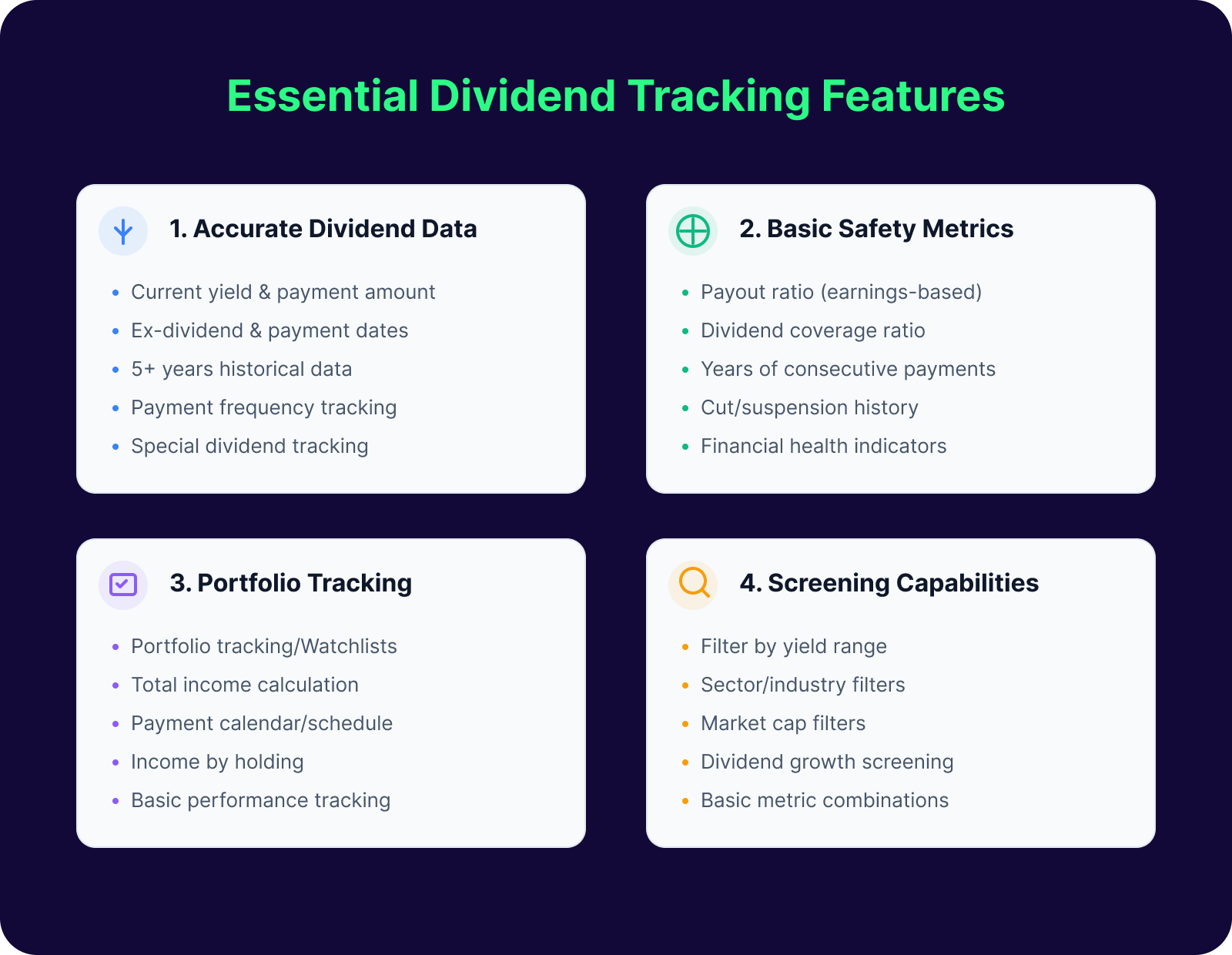 Essential Dividend Tracking Features

1. Accurate Dividend Data

- Current yield & payment amount
- Ex-dividend & payment dates
- 5+ years historical data
- Payment frequency tracking
- Special dividend tracking

2. Basic Safety Metrics

- Payout ratio (earnings-based)
- Dividend coverage ratio
- Years of consecutive payments
- Cut/suspension history
- Financial health indicators

3. Portfolio Tracking

- Portfolio tracking/Watchlists
- Total income calculation
- Payment calendar/schedule
- Income by holding
- Basic performance tracking

4. Screening Capabilities

- Filter by yield range
- Sector/industry filters
- Market cap filters
- Dividend growth screening
- Basic metric combinations